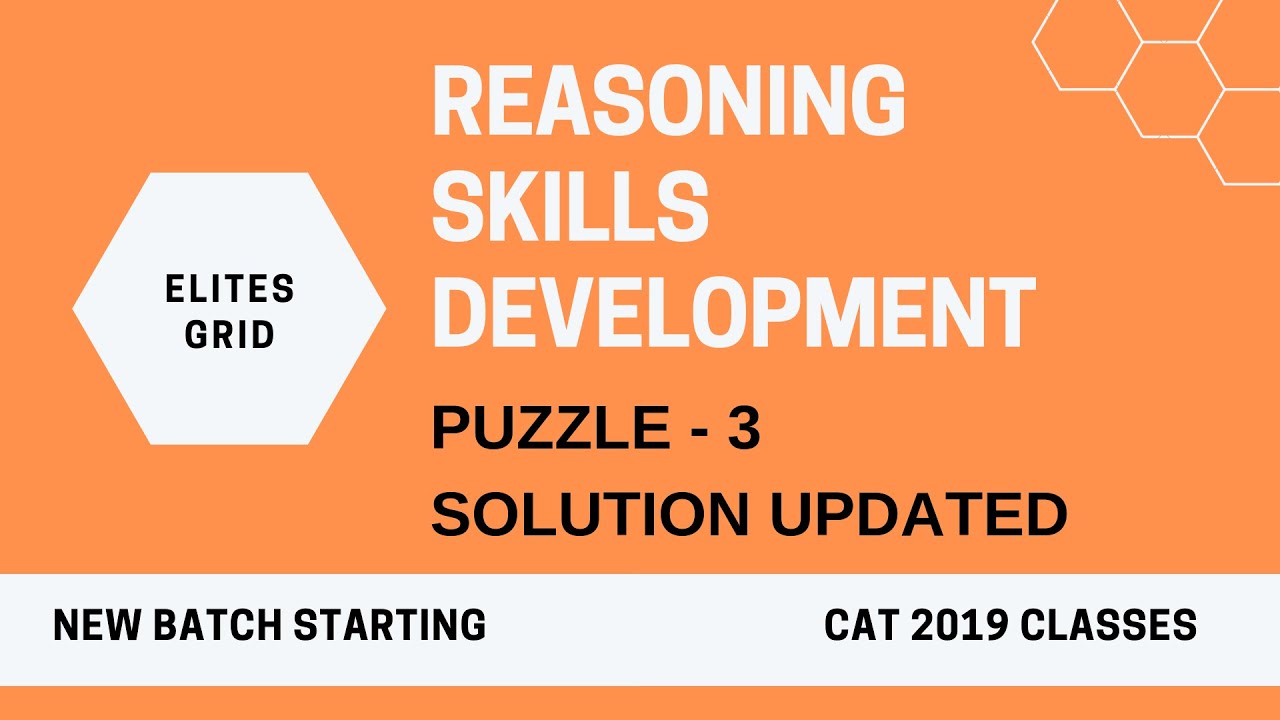 ELITES GRID

REASONING SKILLS DEVELOPMENT

PUZZLE - 3

SOLUTION UPDATED

NEW BATCH STARTING

CAT 2019 CLASSES